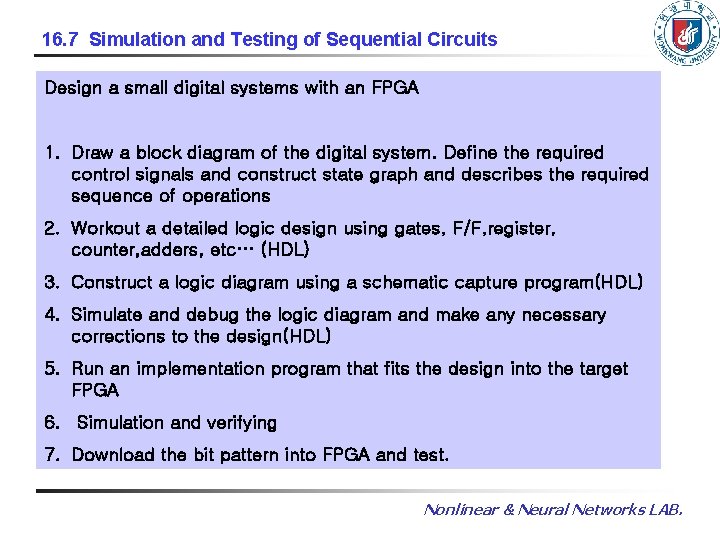 16.7 Simulation and Testing of Sequential Circuits

WONKWANG UNIVERSITY

Design a small digital systems with an FPGA

1. Draw a block diagram of the digital system. Define the required control signals and construct state graph and describes the required sequence of operations

2. Workout a detailed logic design using gates, F/F,register, counter,adders, etc… (HDL)

3. Construct a logic diagram using a schematic capture program(HDL)

4. Simulate and debug the logic diagram and make any necessary corrections to the design(HDL)

5. Run an implementation program that fits the design into the target FPGA

6. Simulation and verifying

7. Download the bit pattern into FPGA and test.

Nonlinear & Neural Networks LAB.